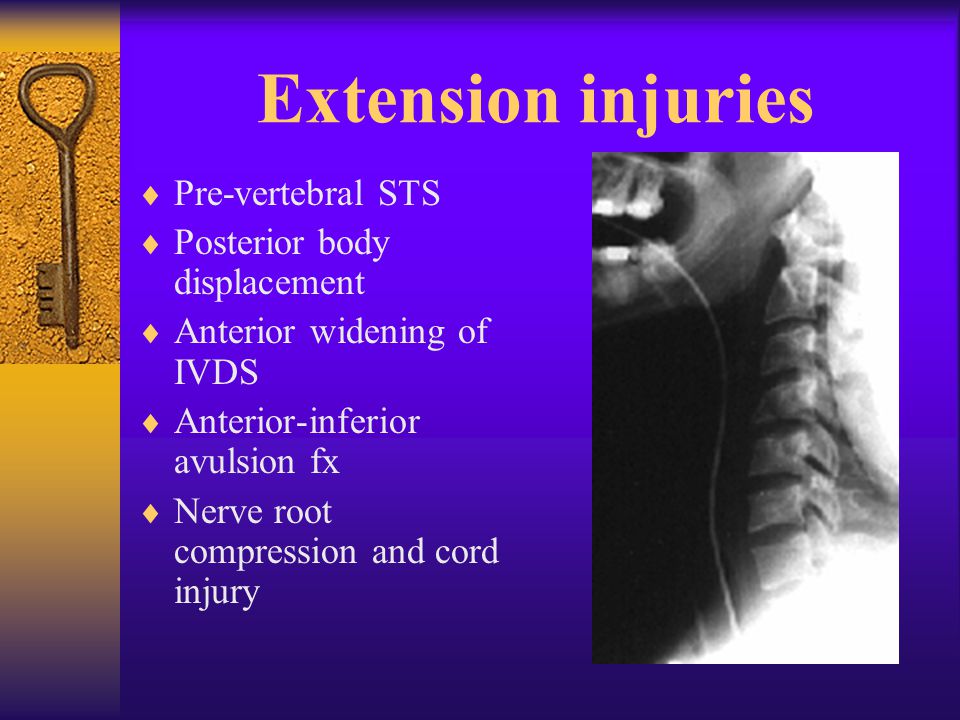 Extension injuries

♦ Pre-vertebral STS
♦ Posterior body displacement
♦ Anterior widening of IVDS
♦ Anterior-inferior avulsion fx
♦ Nerve root compression and cord injury